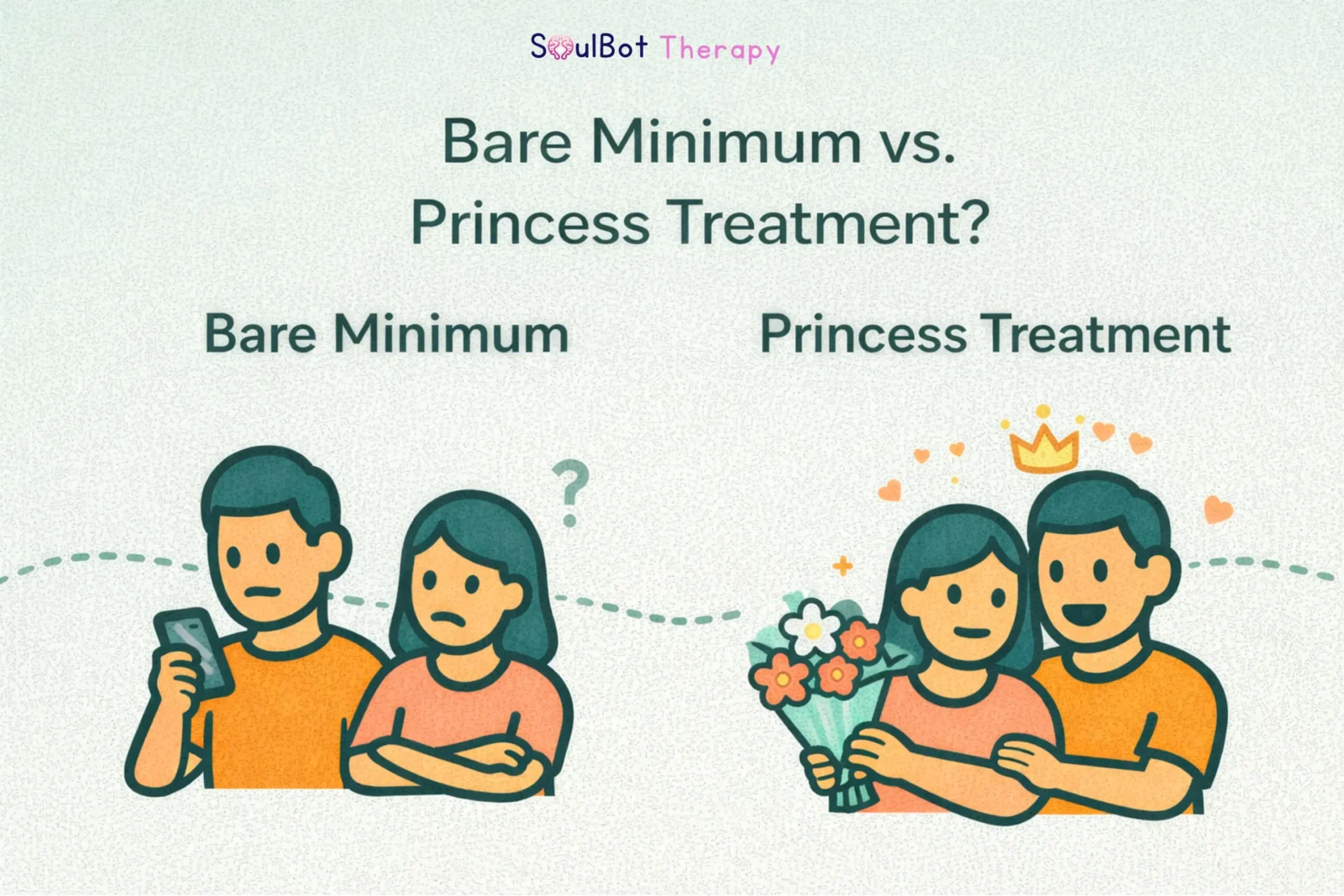 SoulBot Therapy

Bare Minimum vs. Princess Treatment?

Bare Minimum

Princess Treatment

?